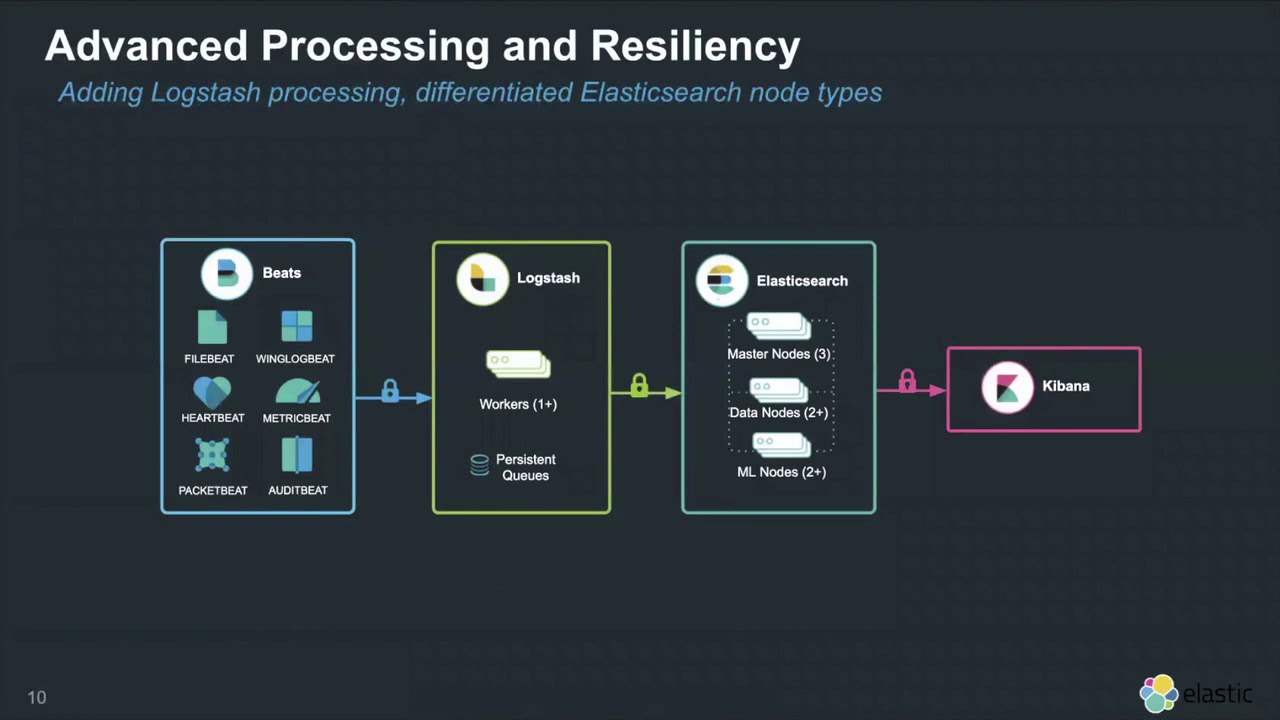 Advanced Processing and Resiliency

Adding Logstash processing, differentiated Elasticsearch node types

Beats

FILEBEAT

WINGLOGBEAT

HEARTBEAT

METRICBEAT

PACKETBEAT

AUDITBEAT

Logstash

Workers (1+)

Persistent Queues

Elasticsearch

Master Nodes (3)

Data Nodes (2+)

ML Nodes (2+)

Kibana

10

elastic